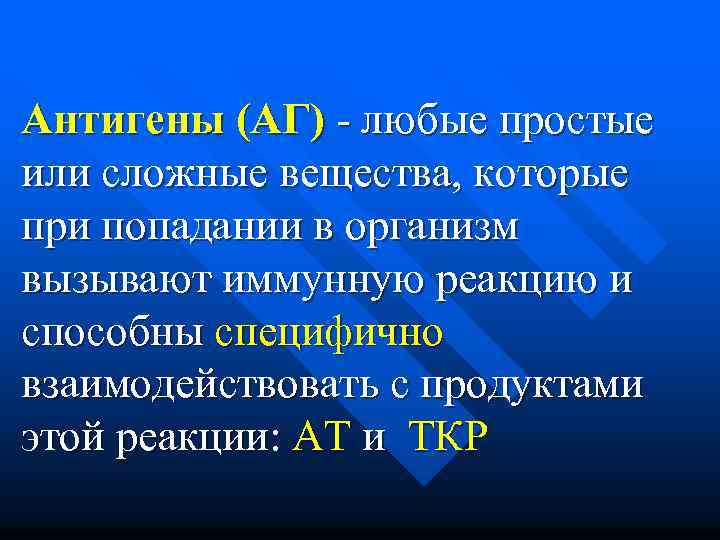 Антигены (АГ) - любые простые или сложные вещества, которые при попадании в организм вызывают иммунную реакцию и способны специфично взаимодействовать с продуктами этой реакции: АТ и ТКР